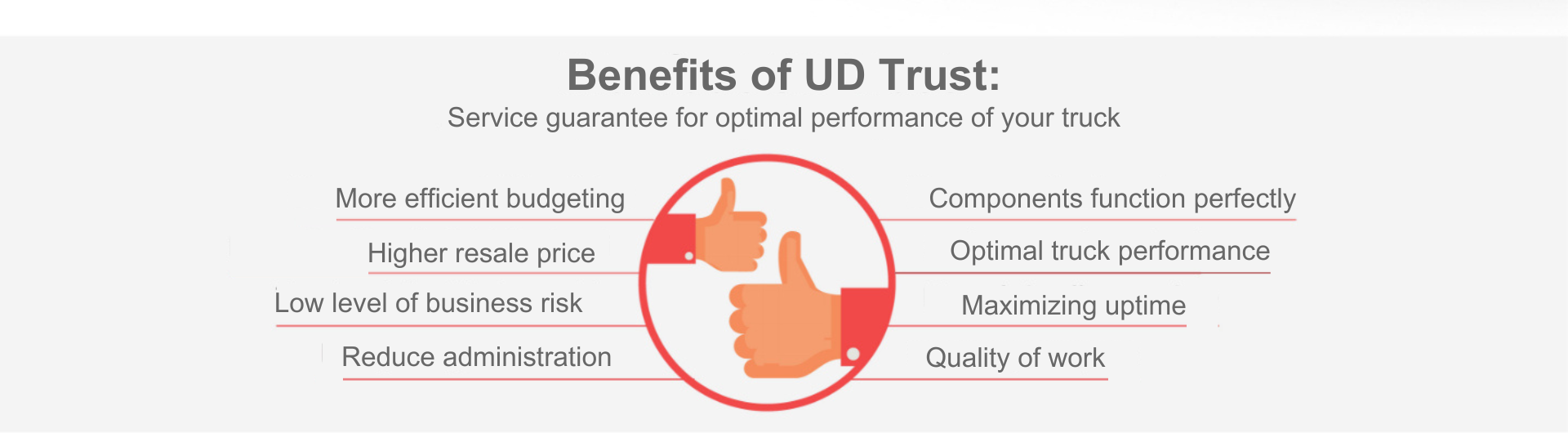 Benefits of UD Trust:
Service guarantee for optimal performance of your truck

More efficient budgeting

Higher resale price

Low level of business risk

Reduce administration

Components function perfectly

Optimal truck performance

Maximizing uptime

Quality of work